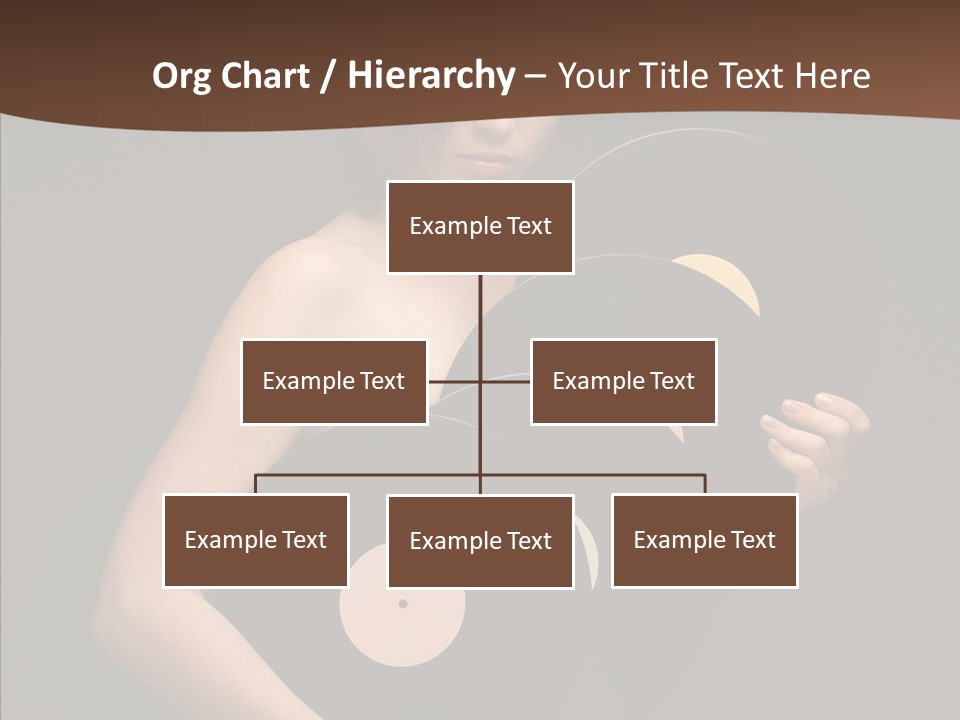 Org Chart / Hierarchy – Your Title Text Here

Example Text

Example Text

Example Text

Example Text

Example Text

Example Text